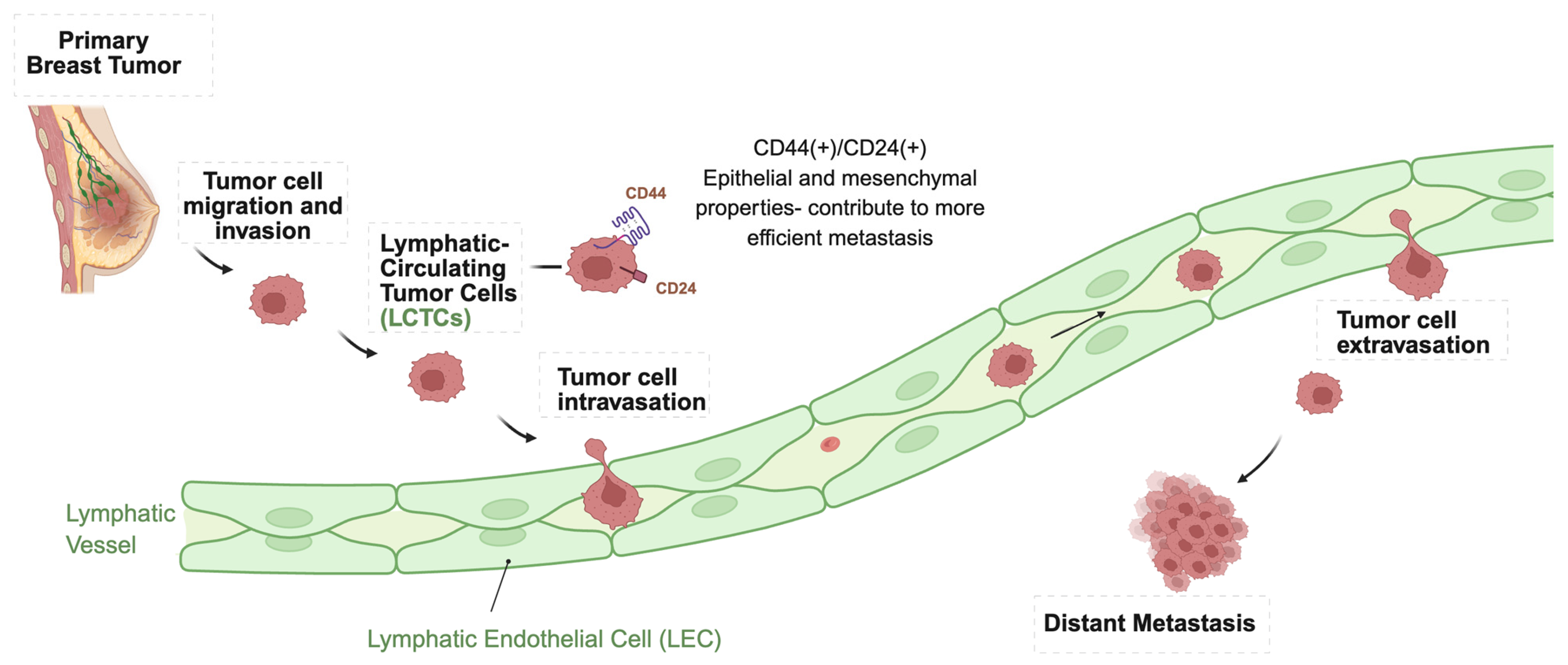 Primary Breast Tumor

Tumor cell migration and invasion

Lymphatic-Circulating Tumor Cells (LCTCs)

CD44

CD24

CD44(+)/CD24(+)
Epithelial and mesenchymal properties- contribute to more efficient metastasis

Tumor cell intravasation

Tumor cell extravasation

Lymphatic Vessel

Lymphatic Endothelial Cell (LEC)

Distant Metastasis